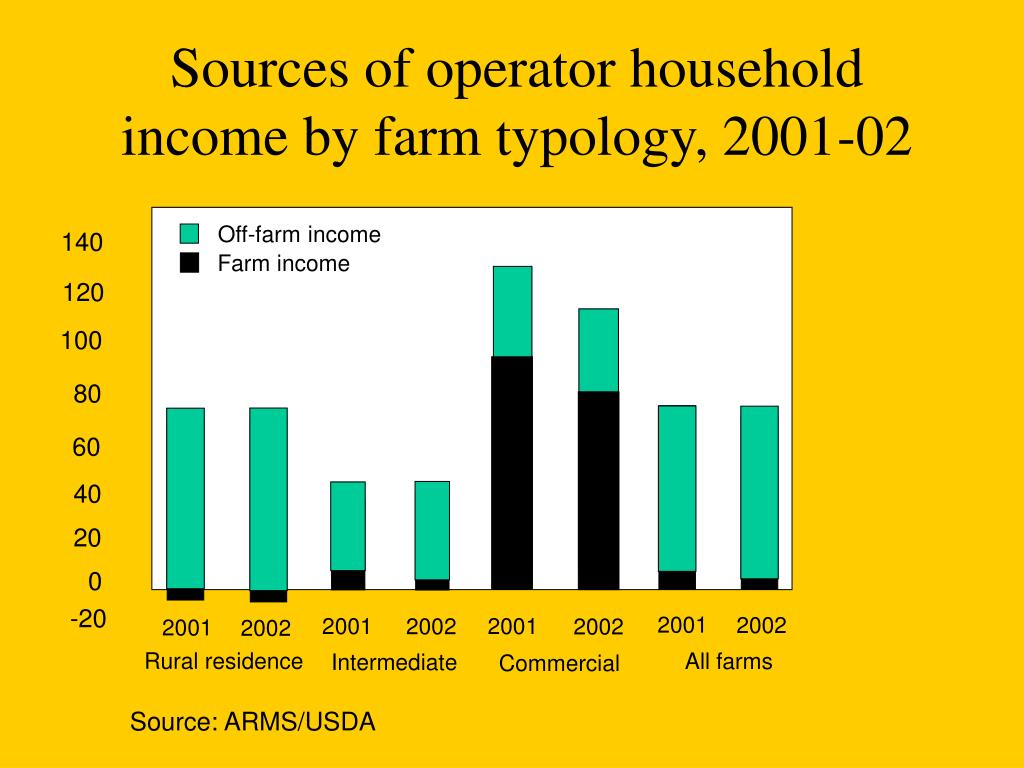 Sources of operator household income by farm typology, 2001-02

Off-farm income
Farm income

140
120
100
80
60
40
20
0
-20

2001 2002 2001 2002 2001 2002 2001 2002
Rural residence Intermediate Commercial All farms

Source: ARMS/USDA